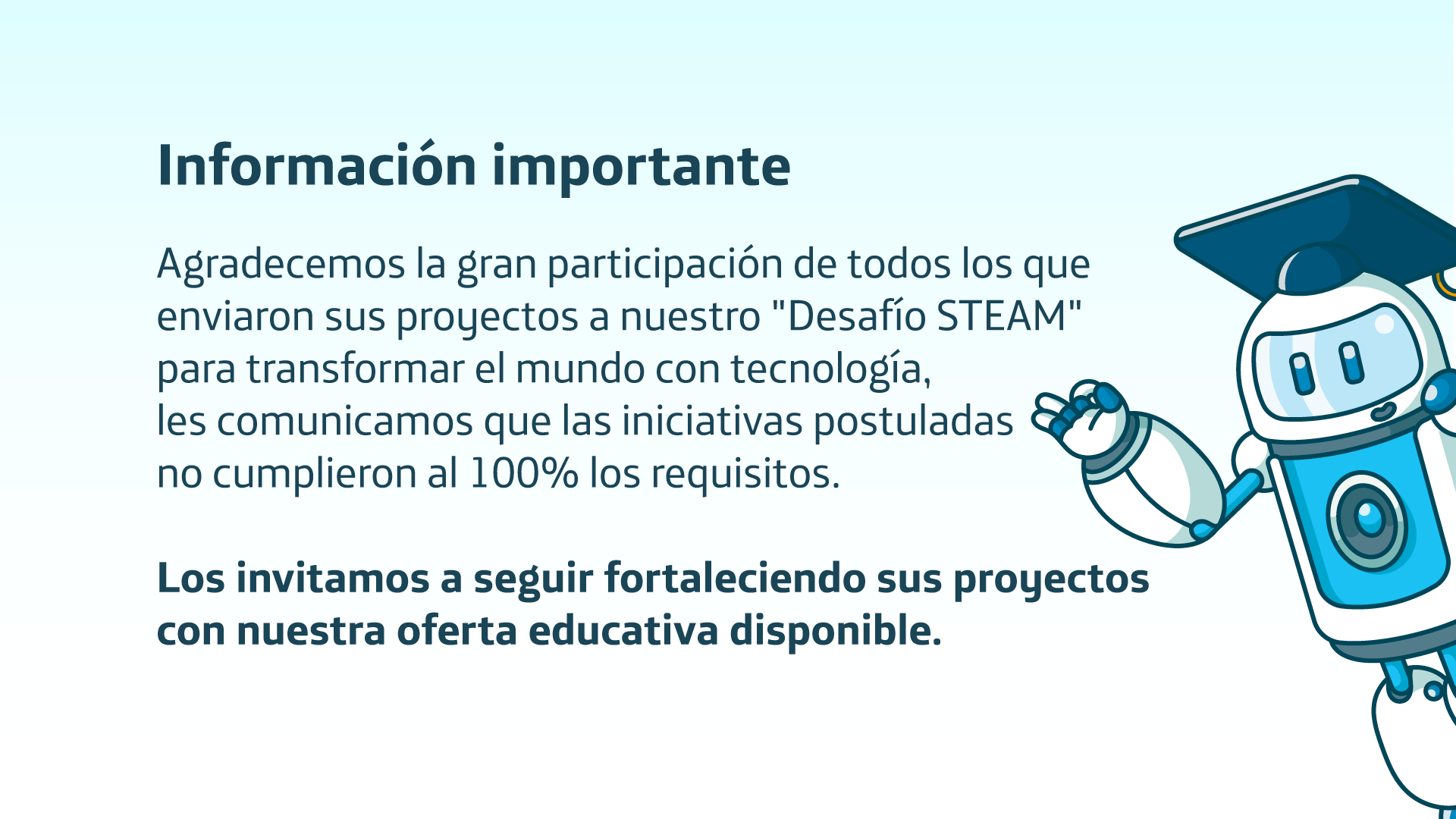 Información importante

Agradecemos la gran participación de todos los que enviaron sus proyectos a nuestro "Desafío STEAM" para transformar el mundo con tecnología, les comunicamos que las iniciativas postuladas no cumplieron al 100% los requisitos.

Los invitamos a seguir fortaleciendo sus proyectos con nuestra oferta educativa disponible.